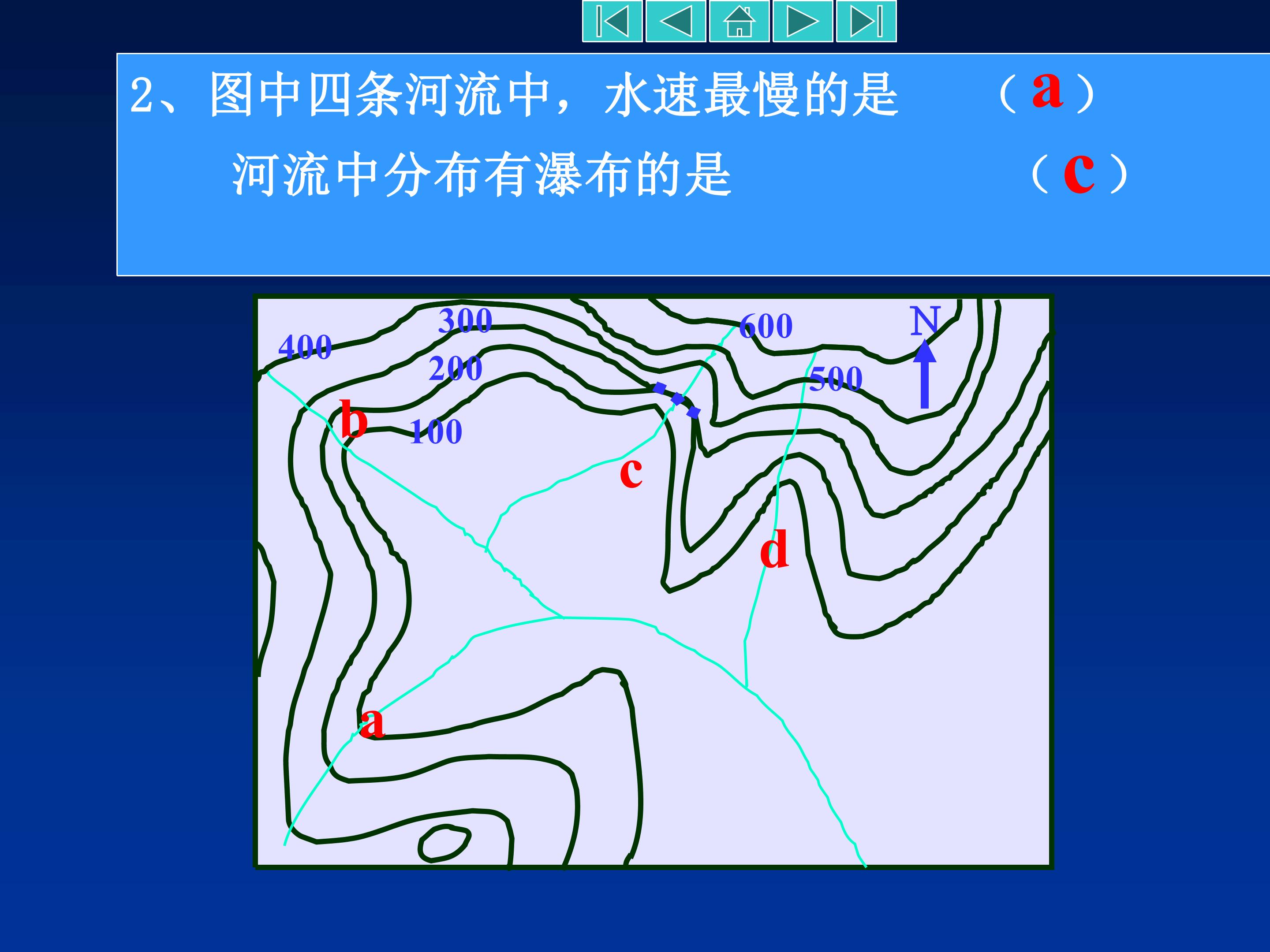 2、图中四条河流中，水速最慢的是 （a）

河流中分布有瀑布的是 （c）

300
400
600
N
200
500
b
100
c
d
a